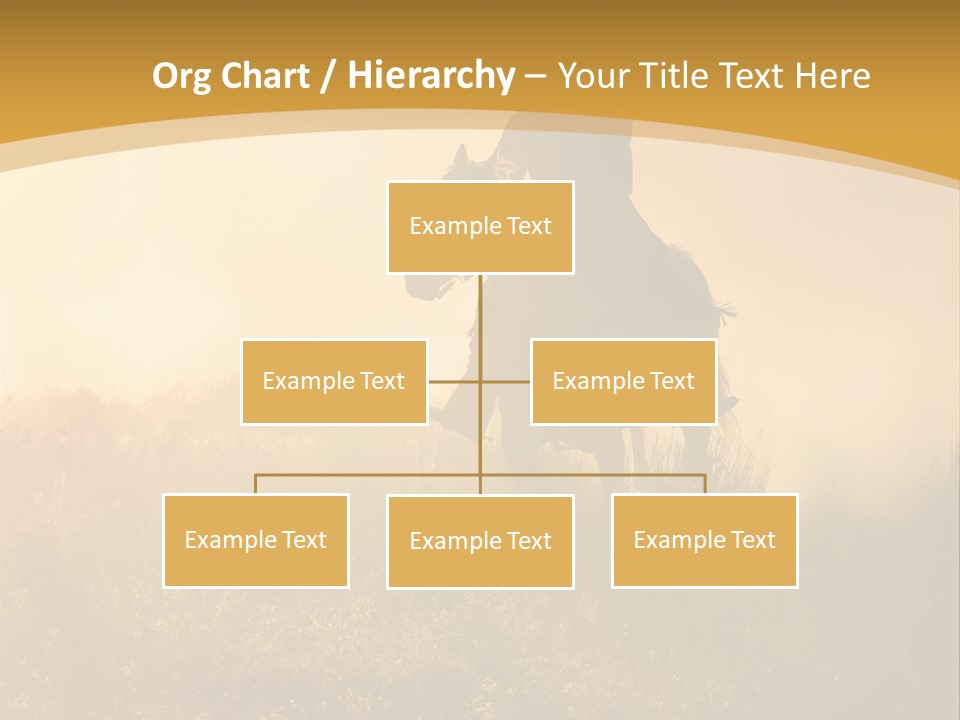 Org Chart / Hierarchy – Your Title Text Here

Example Text

Example Text

Example Text

Example Text

Example Text

Example Text